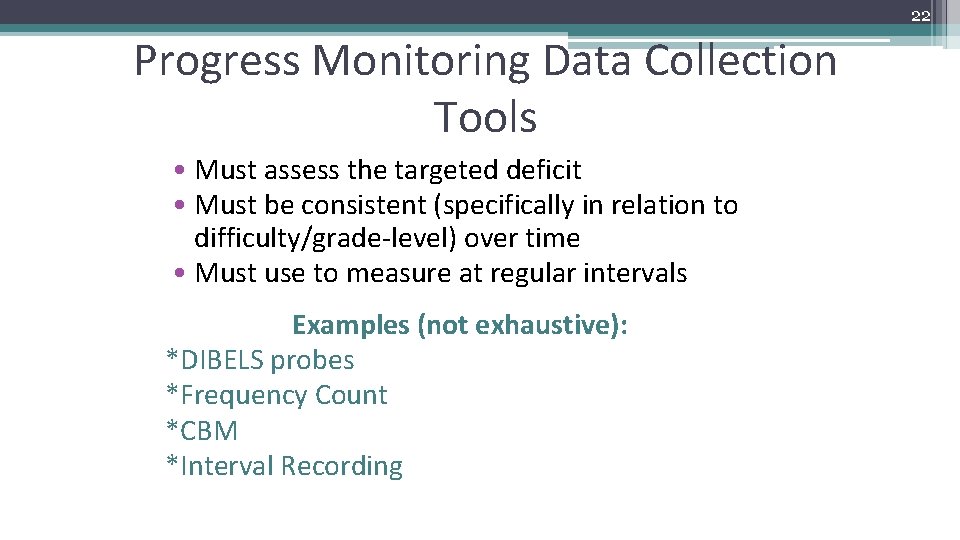 22

Progress Monitoring Data Collection Tools

• Must assess the targeted deficit
• Must be consistent (specifically in relation to difficulty/grade-level) over time
• Must use to measure at regular intervals

Examples (not exhaustive):
*DIBELS probes
*Frequency Count
*CBM
*Interval Recording